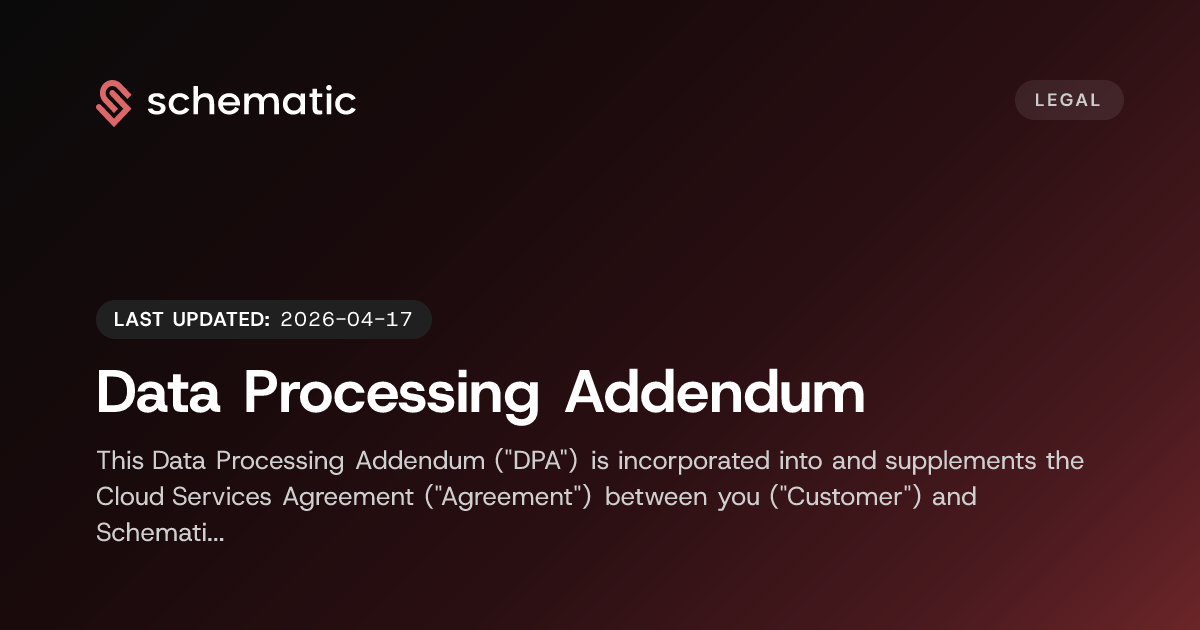 schematic

LEGAL

LAST UPDATED: 2026-04-17

Data Processing Addendum

This Data Processing Addendum ("DPA") is incorporated into and supplements the Cloud Services Agreement ("Agreement") between you ("Customer") and Schemati...